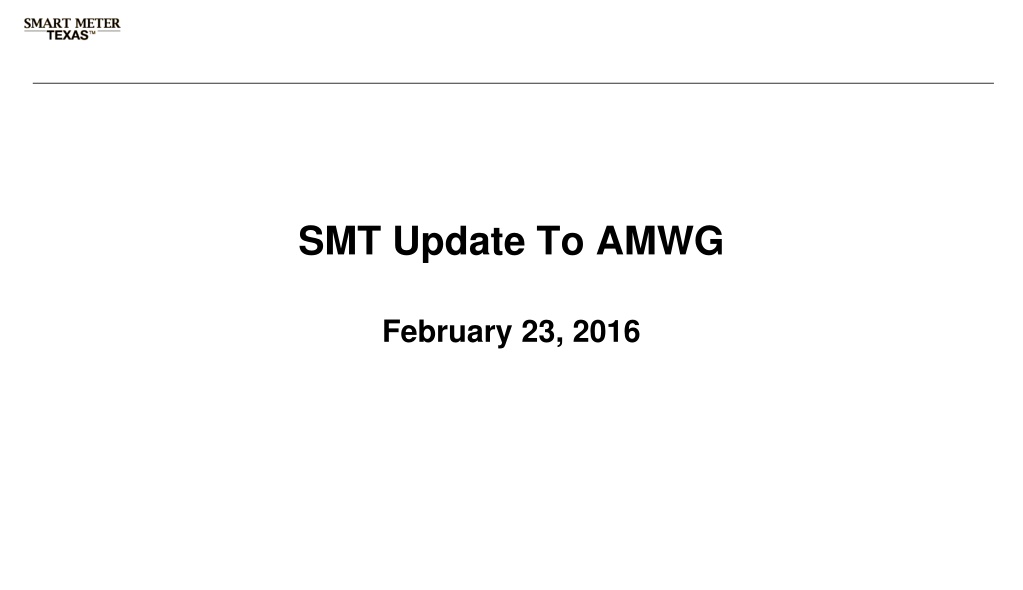 SMART METER
TEXAS™

SMT Update To AMWG

February 23, 2016